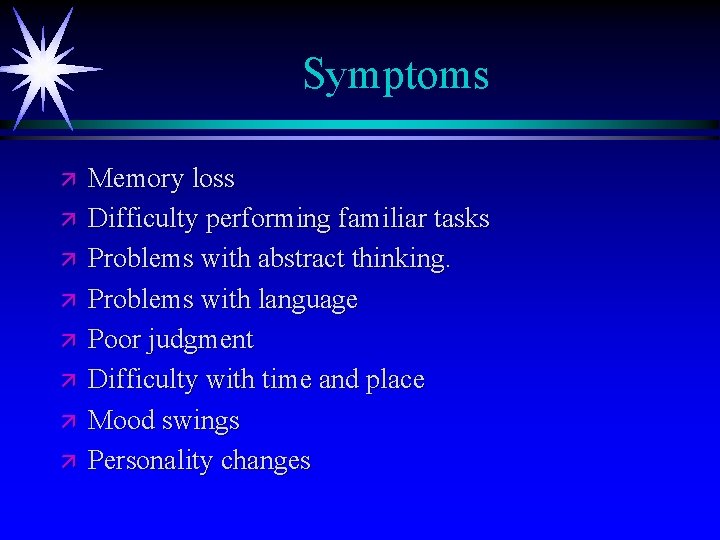 Symptoms

Memory loss
Difficulty performing familiar tasks
Problems with abstract thinking.
Problems with language
Poor judgment
Difficulty with time and place
Mood swings
Personality changes